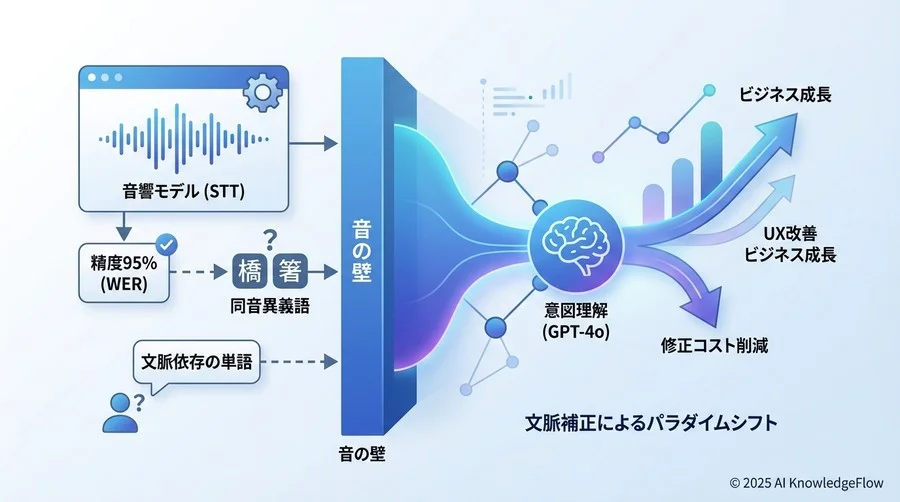 音響モデル (STT)

精度95%
(WER)

?
橋 箸
同音異義語

文脈依存の単語
?

音の壁

音の壁

意図理解
(GPT-4o)

ビジネス成長

UX改善
ビジネス成長

修正コスト削減

文脈補正によるパラダイムシフト

© 2025 AI KnowledgeFlow